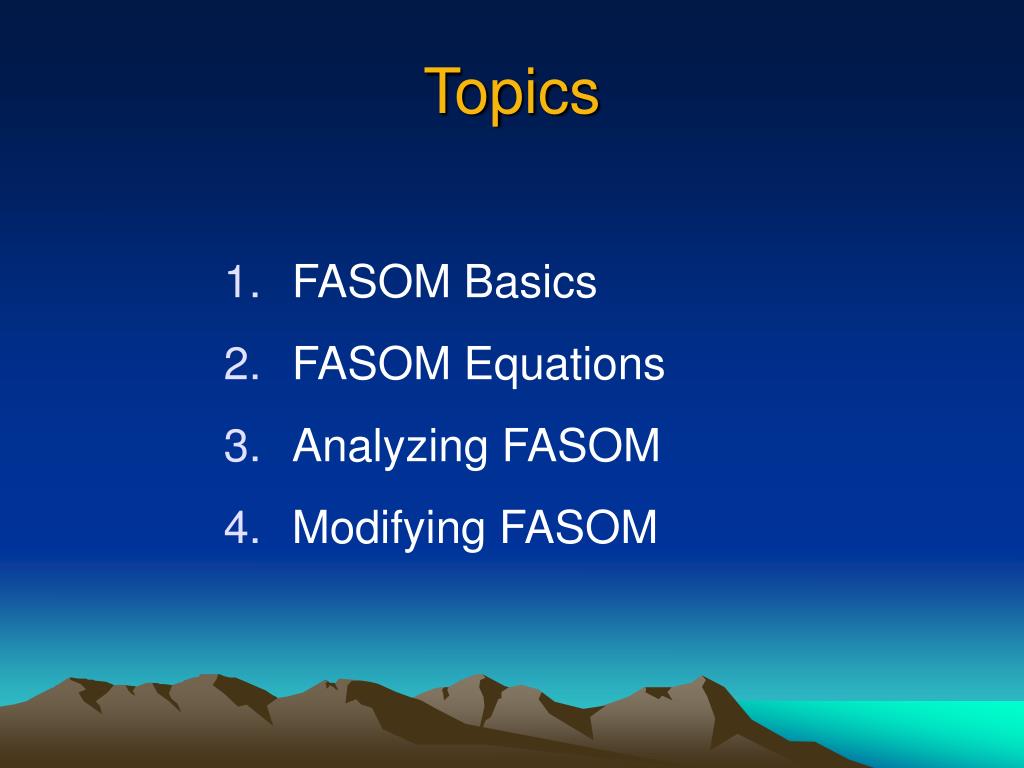 Topics

1. FASOM Basics
2. FASOM Equations
3. Analyzing FASOM
4. Modifying FASOM